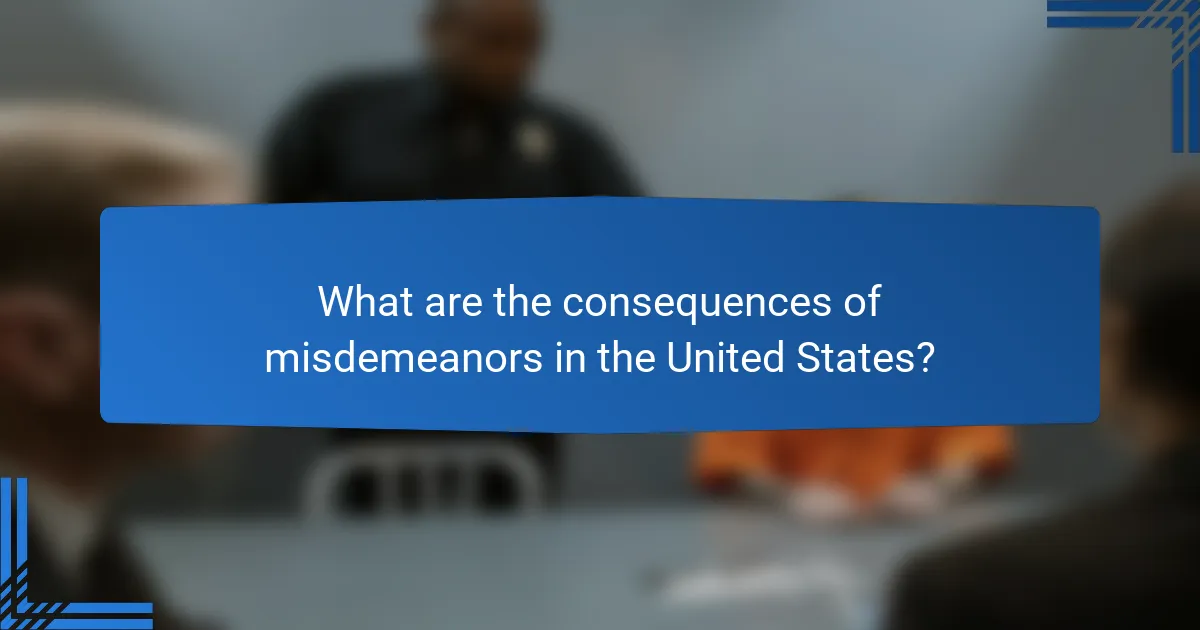 What are the consequences of misdemeanors in the United States?